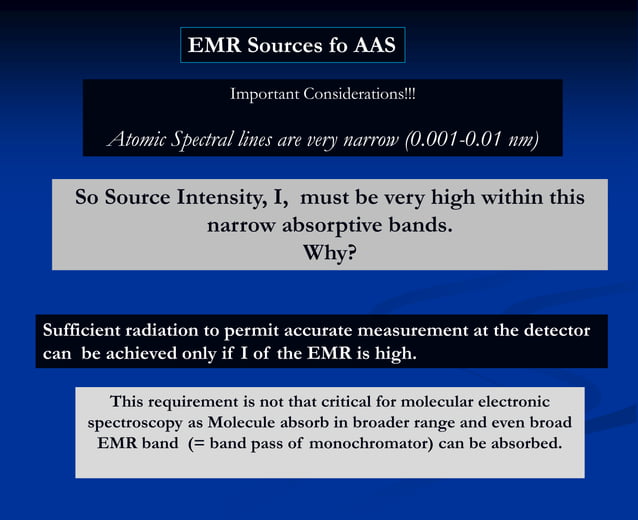 EMR Sources fo AAS

Important Considerations!!!

Atomic Spectral lines are very narrow (0.001-0.01 nm)

So Source Intensity, I, must be very high within this narrow absorptive bands.
Why?

Sufficient radiation to permit accurate measurement at the detector can be achieved only if I of the EMR is high.

This requirement is not that critical for molecular electronic spectroscopy as Molecule absorb in broader range and even broad EMR band (= band pass of monochromator) can be absorbed.